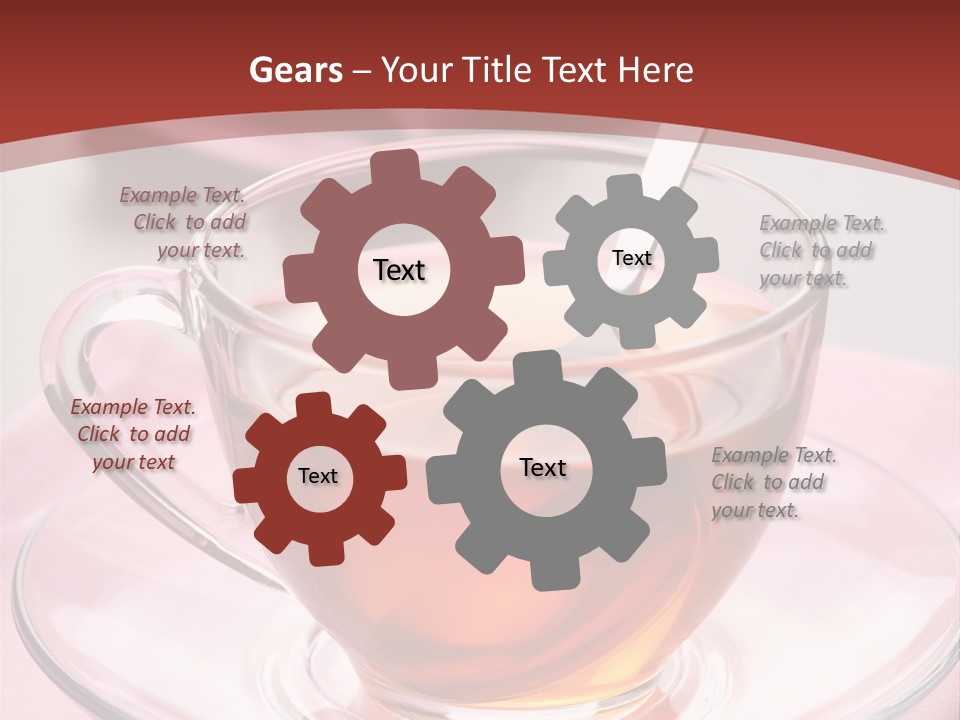 Gears – Your Title Text Here

Example Text. Click to add your text.

Text

Text

Example Text. Click to add your text.

Example Text. Click to add your text

Text

Text

Example Text. Click to add your text.